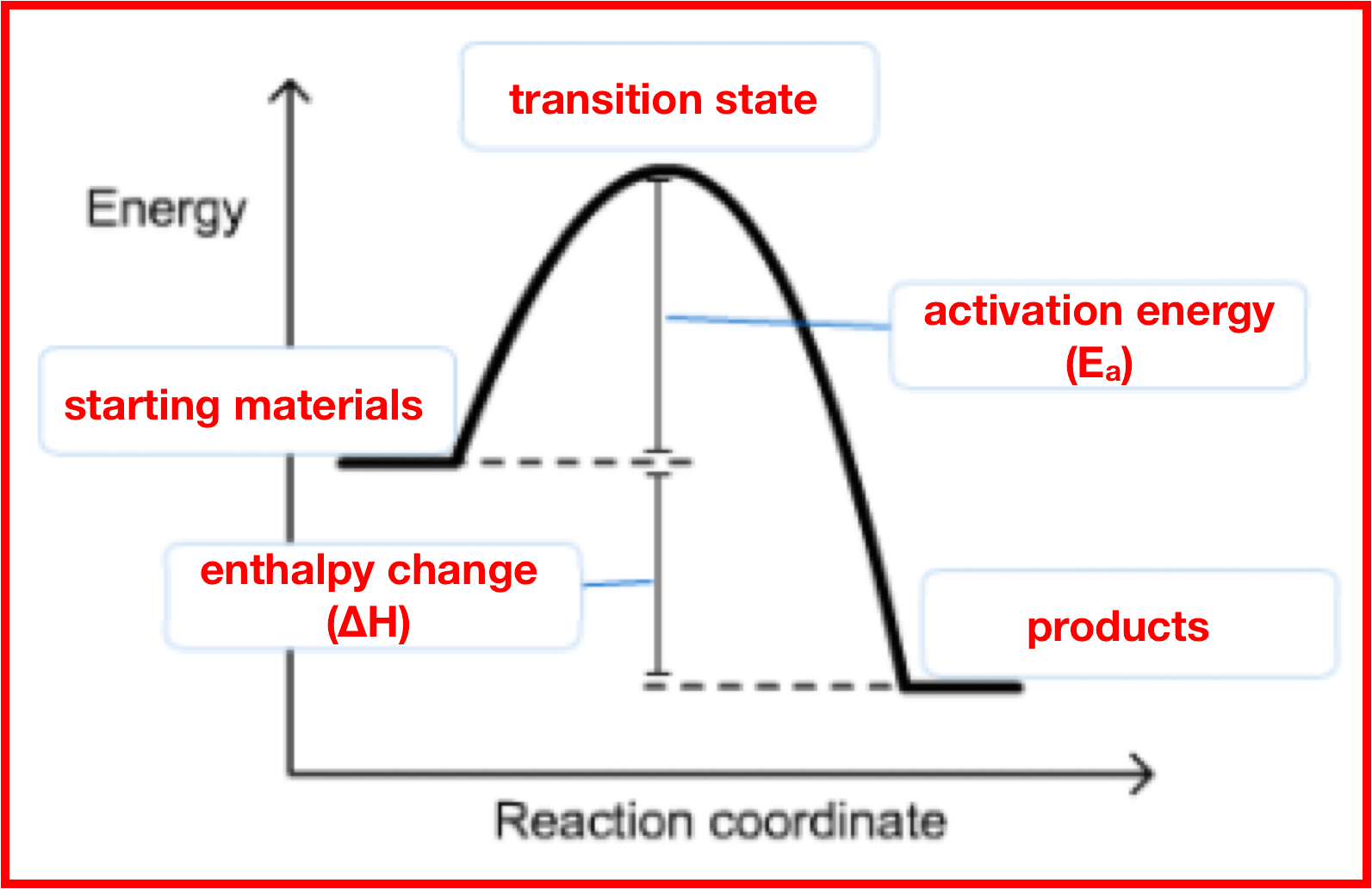 transition state

Energy

activation energy ($E_a$)

starting materials

enthalpy change ($\Delta H$)

products

Reaction coordinate